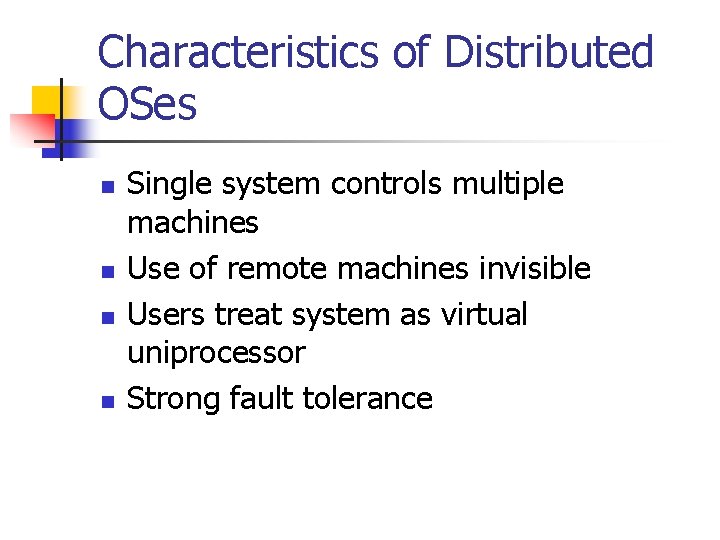 Characteristics of Distributed OSes

- Single system controls multiple machines
- Use of remote machines invisible
- Users treat system as virtual uniprocessor
- Strong fault tolerance